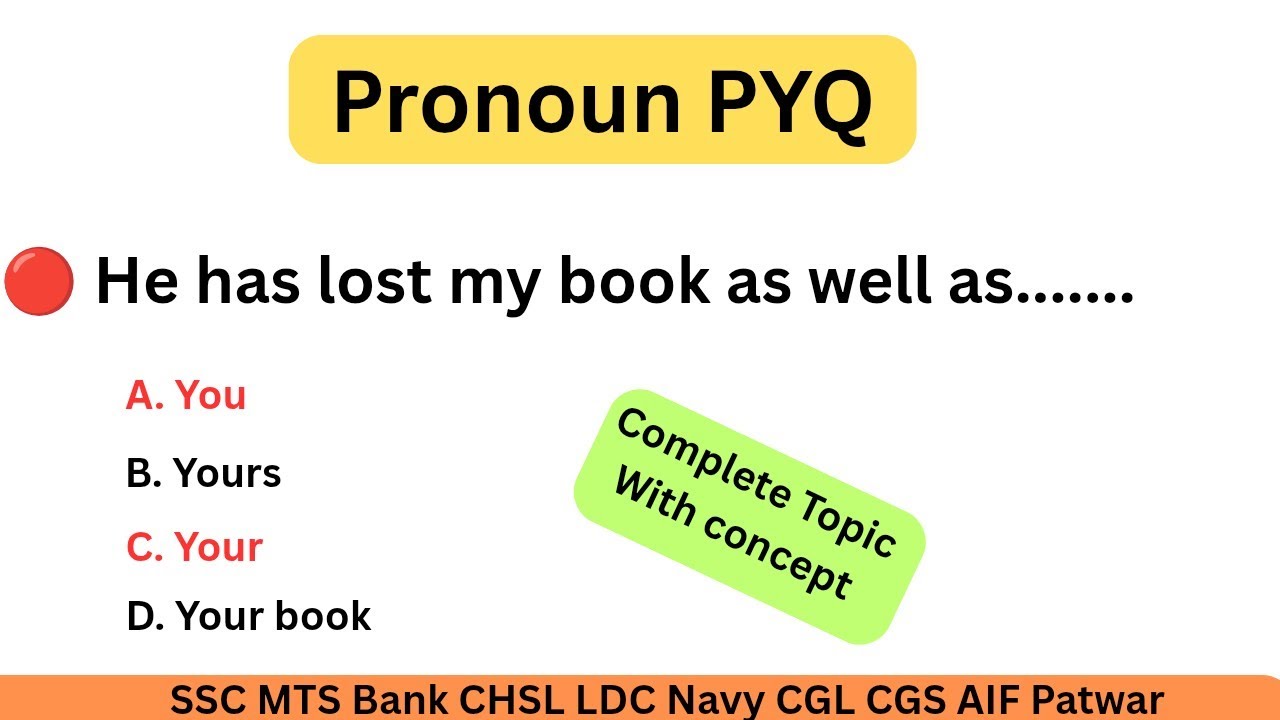 Pronoun PYQ

He has lost my book as well as.......

A. You

B. Yours

C. Your

D. Your book

Complete Topic With concept

SSC MTS Bank CHSL LDC Navy CGL CGS AIF Patwar